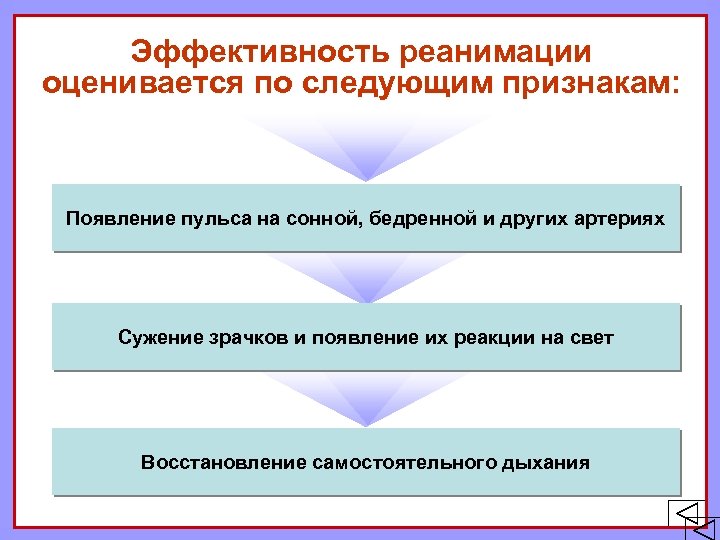 Эффективность реанимации оценивается по следующим признакам:

Появление пульса на сонной, бедренной и других артериях

Сужение зрачков и появление их реакции на свет

Восстановление самостоятельного дыхания